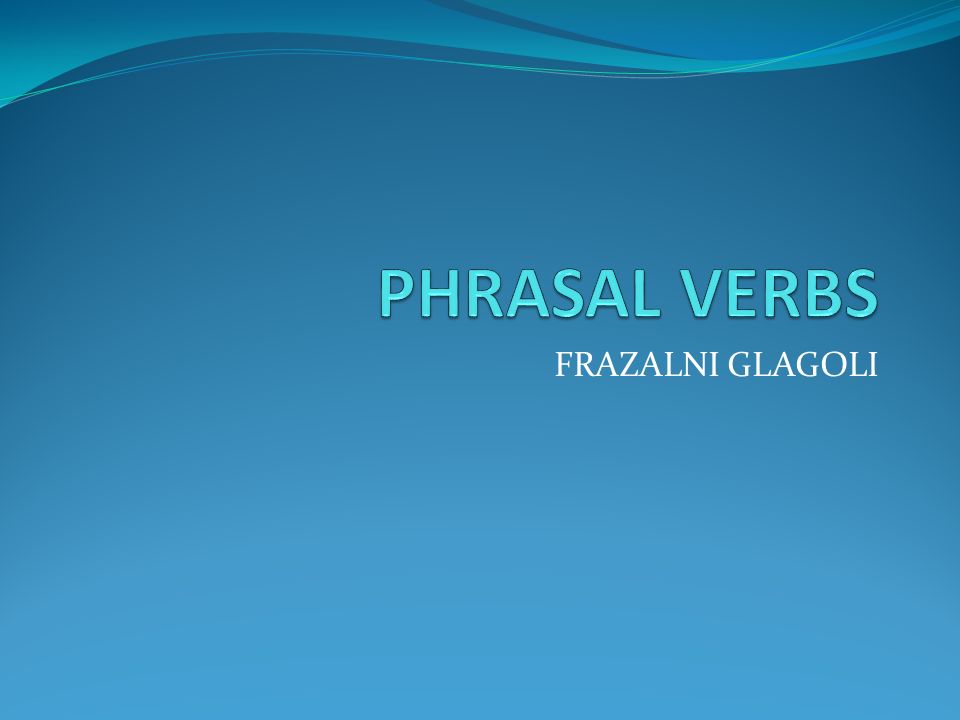 PHRASAL VERBS

FRAZALNI GLAGOLI